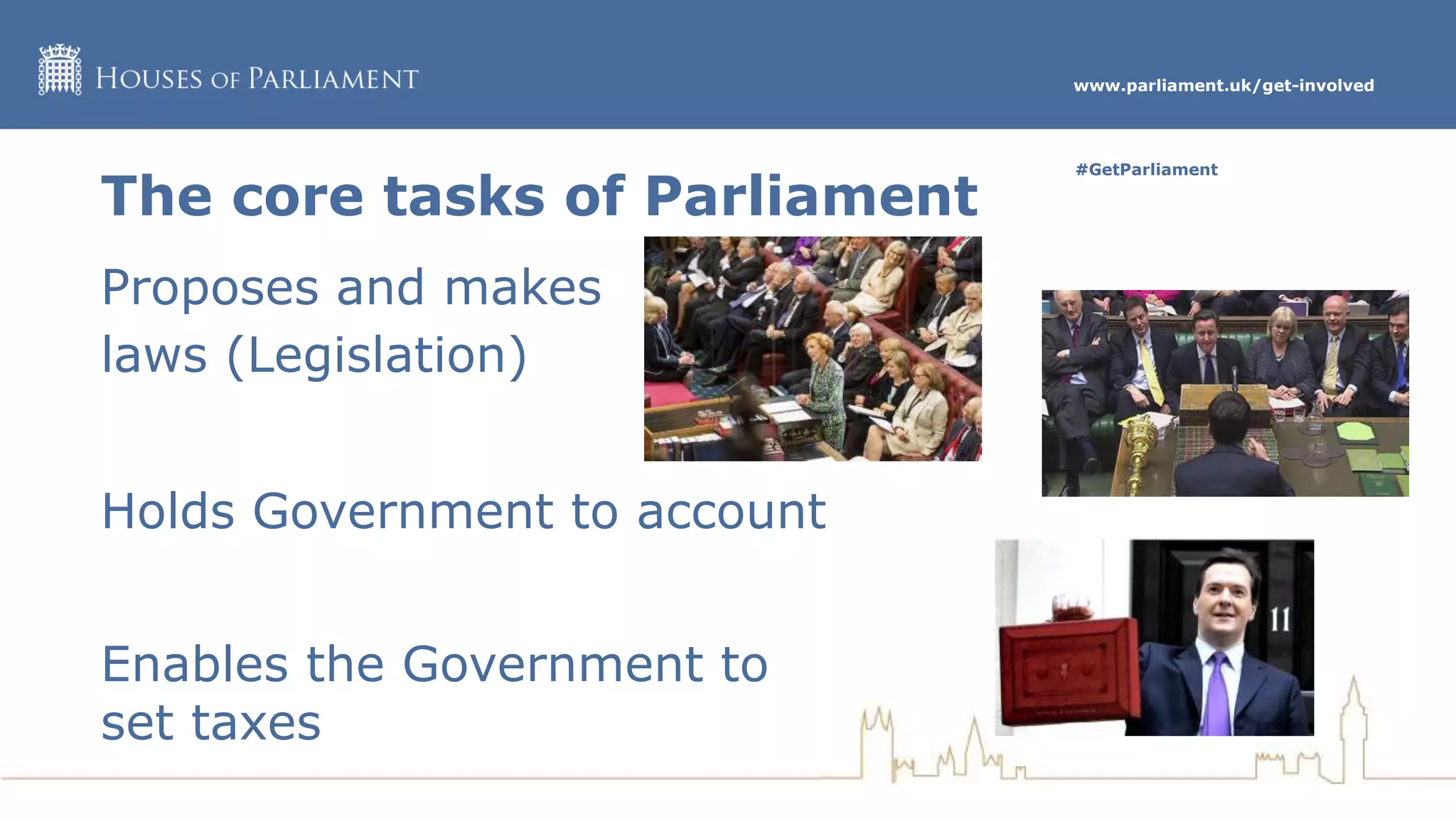 HOUSES OF PARLIAMENT

www.parliament.uk/get-involved

#GetParliament

The core tasks of Parliament

Proposes and makes laws (Legislation)

Holds Government to account

Enables the Government to set taxes

11